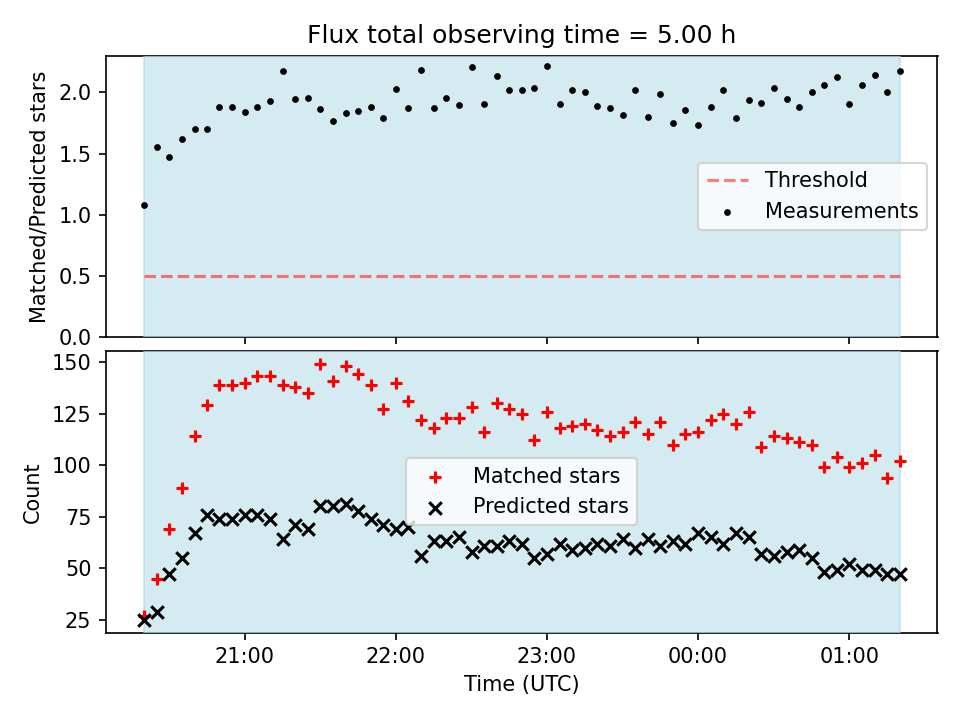 Flux total observing time = 5.00 h

Matched/Predicted stars

2.0
1.5
1.0
0.5
0.0

Threshold
Measurements

Count

150
125
100
75
50
25

Matched stars
Predicted stars

21:00
22:00
23:00
00:00
01:00

Time (UTC)